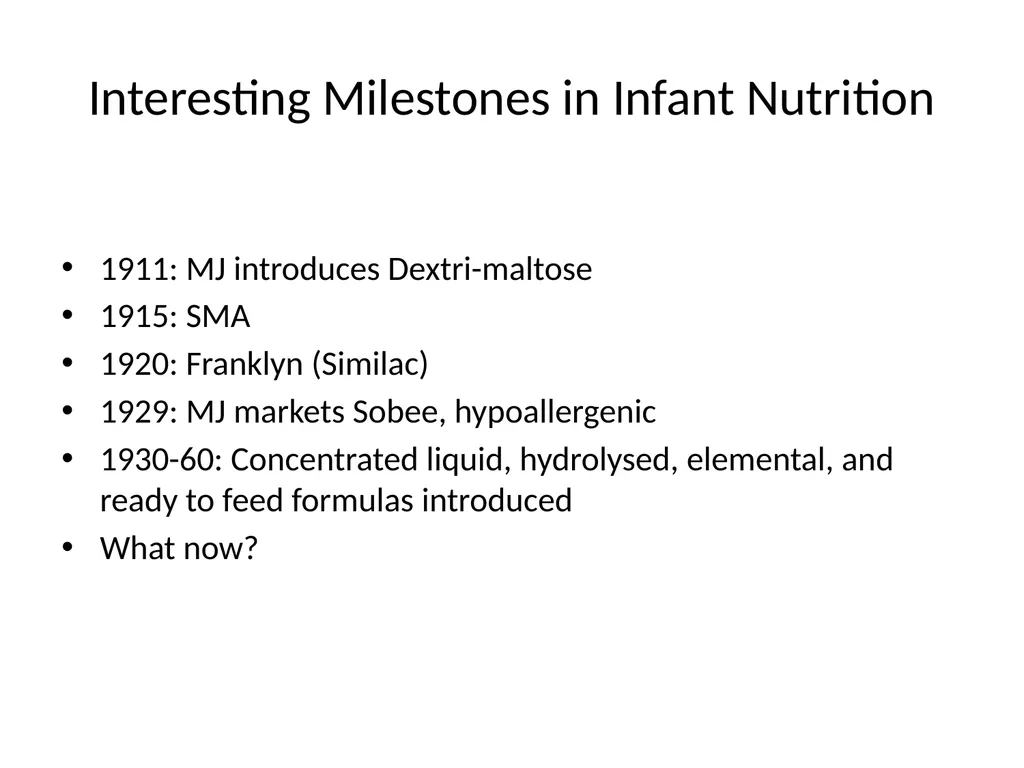 Interesting Milestones in Infant Nutrition

• 1911: MJ introduces Dextri-maltose
• 1915: SMA
• 1920: Franklyn (Similac)
• 1929: MJ markets Sobee, hypoallergenic
• 1930-60: Concentrated liquid, hydrolysed, elemental, and ready to feed formulas introduced
• What now?